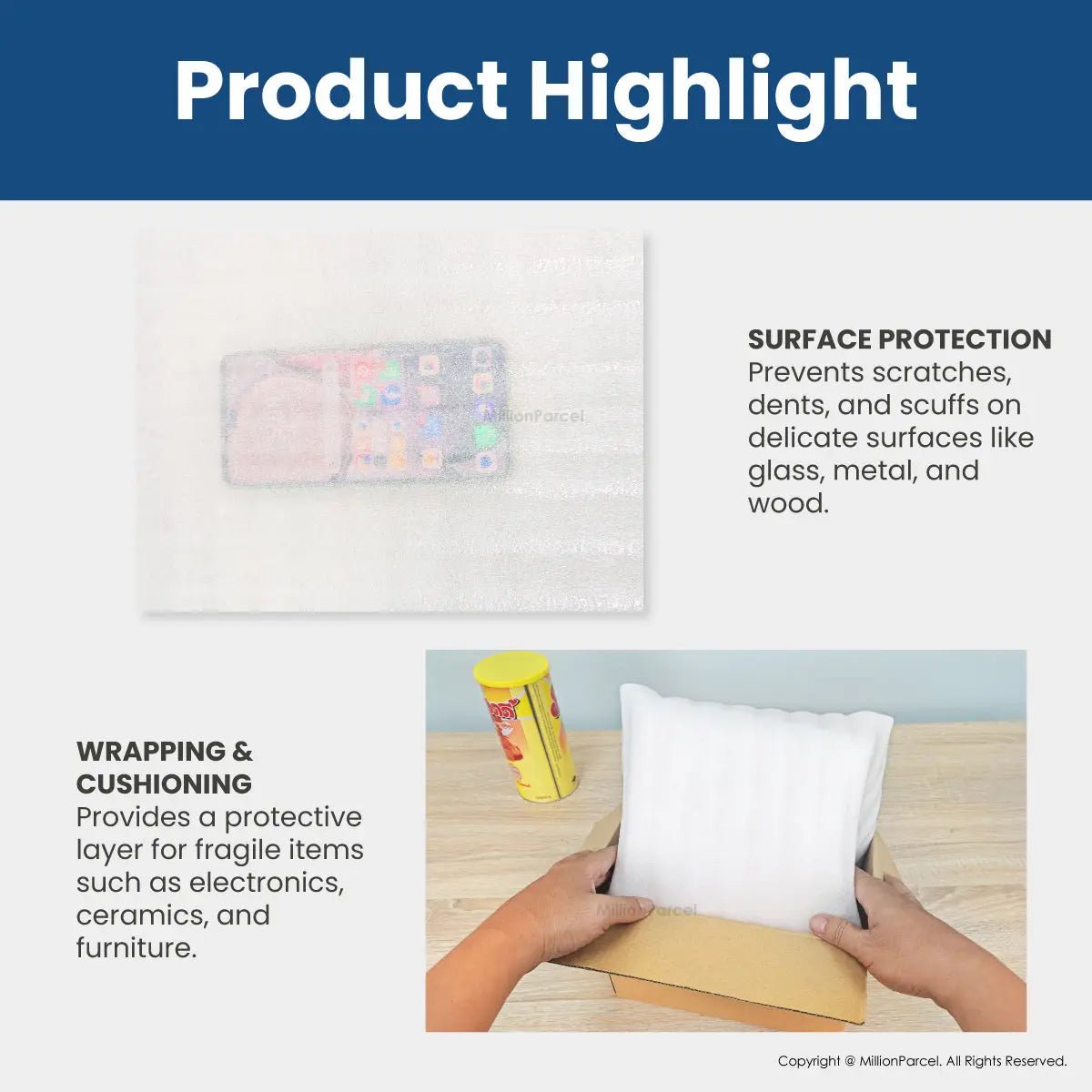 Product Highlight

MillionParcel

SURFACE PROTECTION
Prevents scratches, dents, and scuffs on delicate surfaces like glass, metal, and wood.

WRAPPING & CUSHIONING
Provides a protective layer for fragile items such as electronics, ceramics, and furniture.

MillionParcel

Copyright @ MillionParcel. All Rights Reserved.